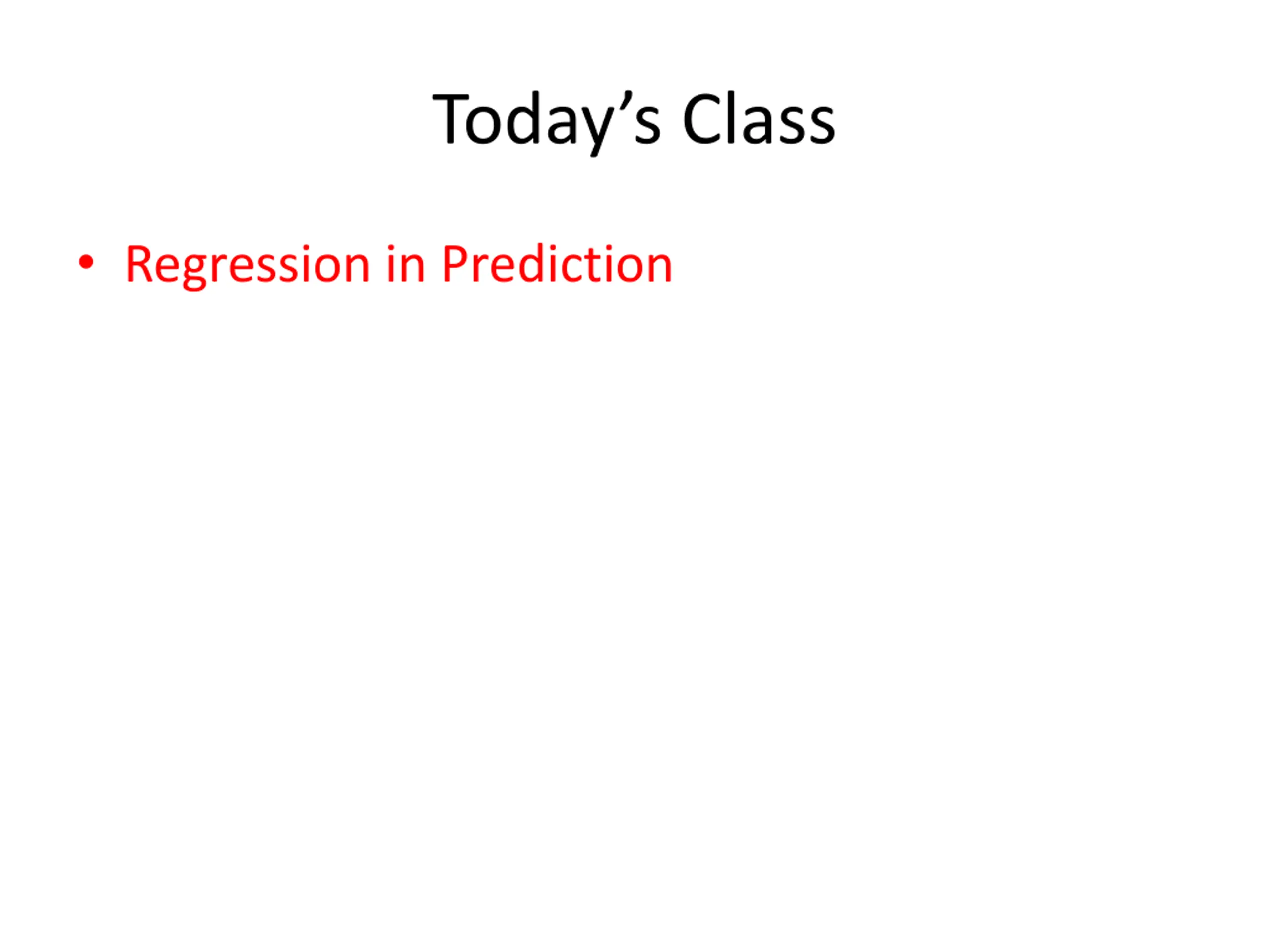 Today’s Class

• Regression in Prediction